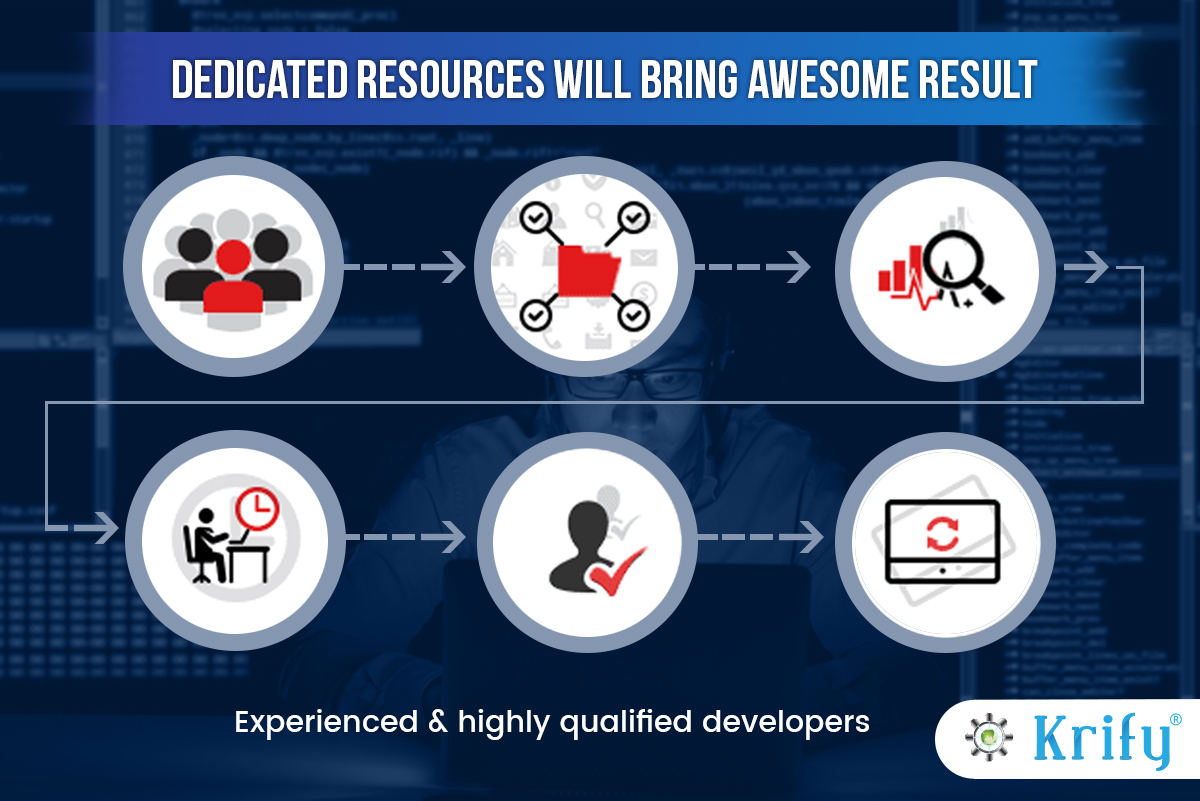 DEDICATED RESOURCES WILL BRING AWESOME RESULT

Experienced & highly qualified developers

Krify®